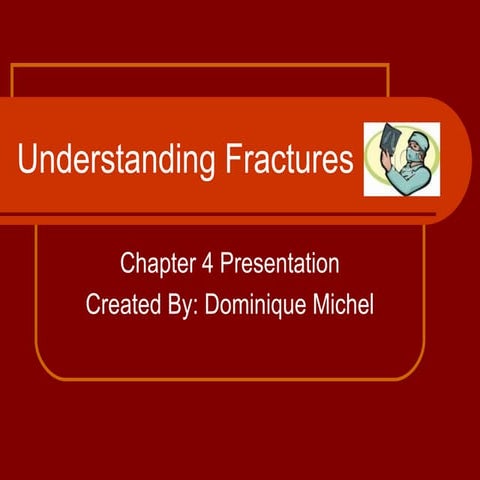 Understanding Fractures

Chapter 4 Presentation
Created By: Dominique Michel